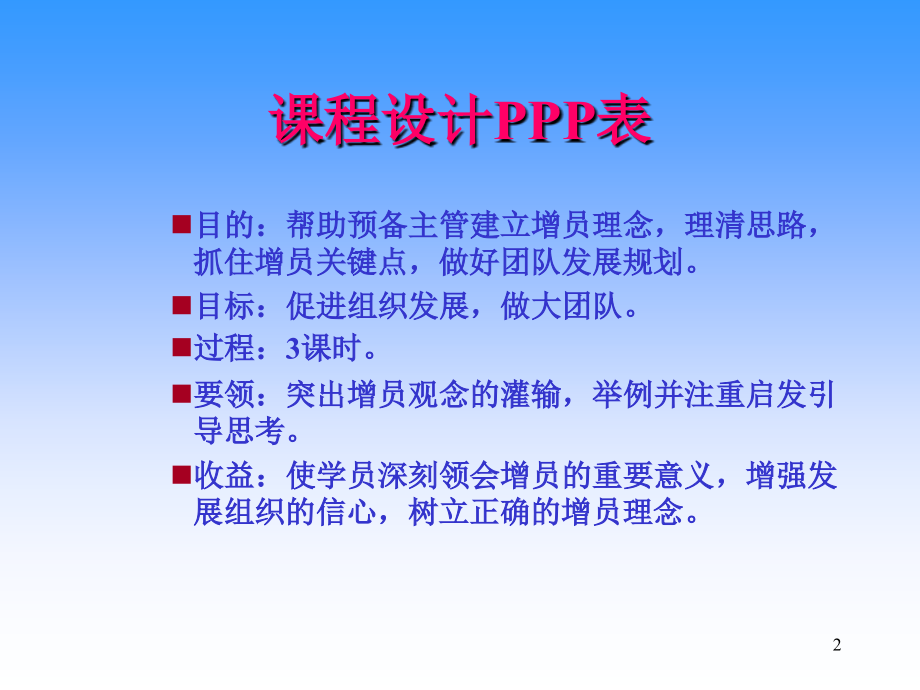 课程设计PPP表

■目的：帮助预备主管建立增员理念，理清思路，抓住增员关键点，做好团队发展规划。

■目标：促进组织发展，做大团队。

■过程：3课时。

■要领：突出增员观念的灌输，举例并注重启发引导思考。

■收益：使学员深刻领会增员的重要意义，增强发展组织的信心，树立正确的增员理念。

2